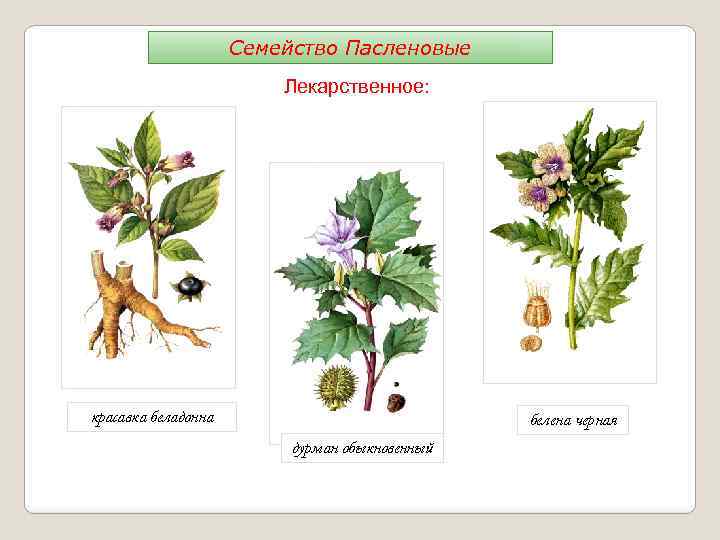 Семейство Пасленовые

Лекарственное:

красавка беладонна

дурман обыкновенный

белена черная